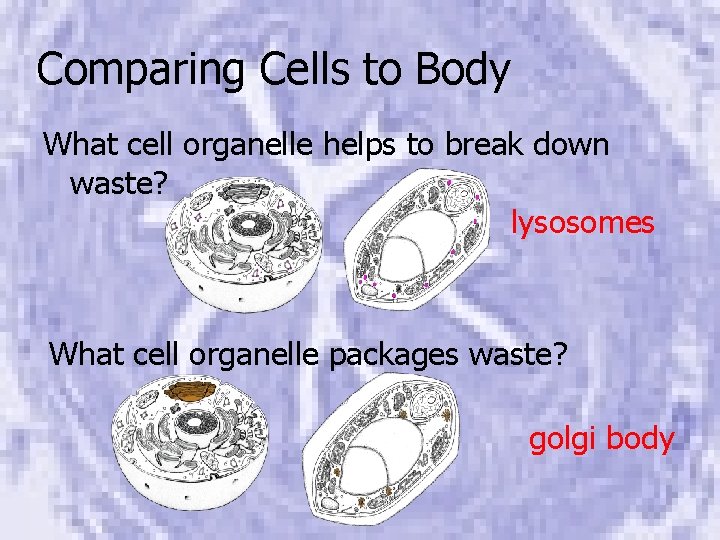 Comparing Cells to Body

What cell organelle helps to break down waste?

lysosomes

What cell organelle packages waste?

golgi body